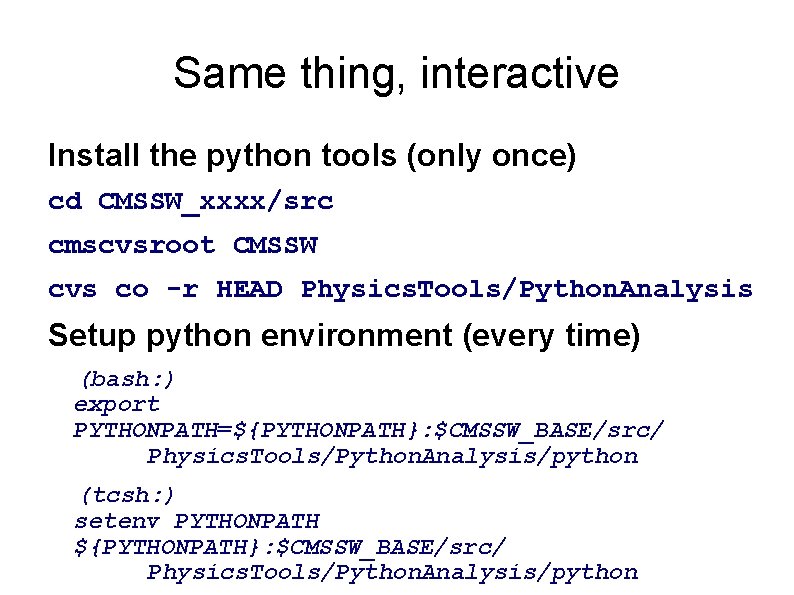 Same thing, interactive

Install the python tools (only once)

cd CMSSW_xxxx/src

cmscvsroot CMSSW

cvs co -r HEAD PhysicsTools/PythonAnalysis

Setup python environment (every time)

(bash:)
export
PYTHONPATH=${PYTHONPATH}:$CMSSW_BASE/src/
PhysicsTools/PythonAnalysis/python

(tcsh:)
setenv PYTHONPATH
${PYTHONPATH}:$CMSSW_BASE/src/
PhysicsTools/PythonAnalysis/python